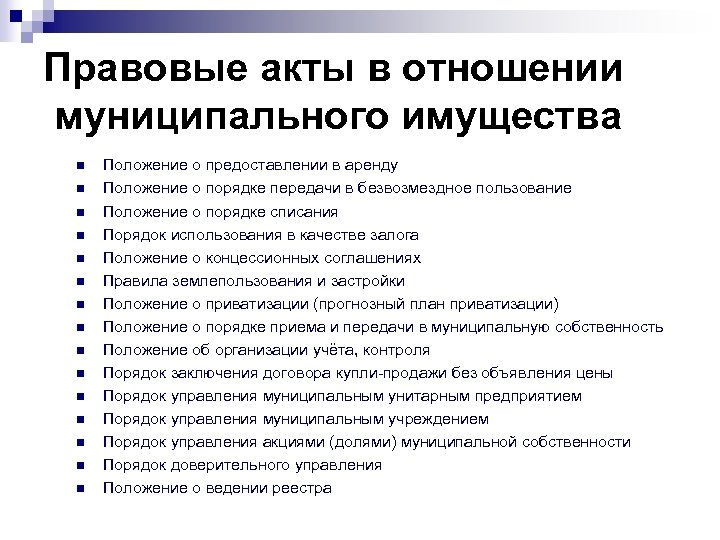 Правовые акты в отношении муниципального имущества

- Положение о предоставлении в аренду
- Положение о порядке передачи в безвозмездное пользование
- Положение о порядке списания
- Порядок использования в качестве залога
- Положение о концессионных соглашениях
- Правила землепользования и застройки
- Положение о приватизации (прогнозный план приватизации)
- Положение о порядке приема и передачи в муниципальную собственность
- Положение об организации учёта, контроля
- Порядок заключения договора купли-продажи без объявления цены
- Порядок управления муниципальным унитарным предприятием
- Порядок управления муниципальным учреждением
- Порядок управления акциями (долями) муниципальной собственности
- Порядок доверительного управления
- Положение о ведении реестра